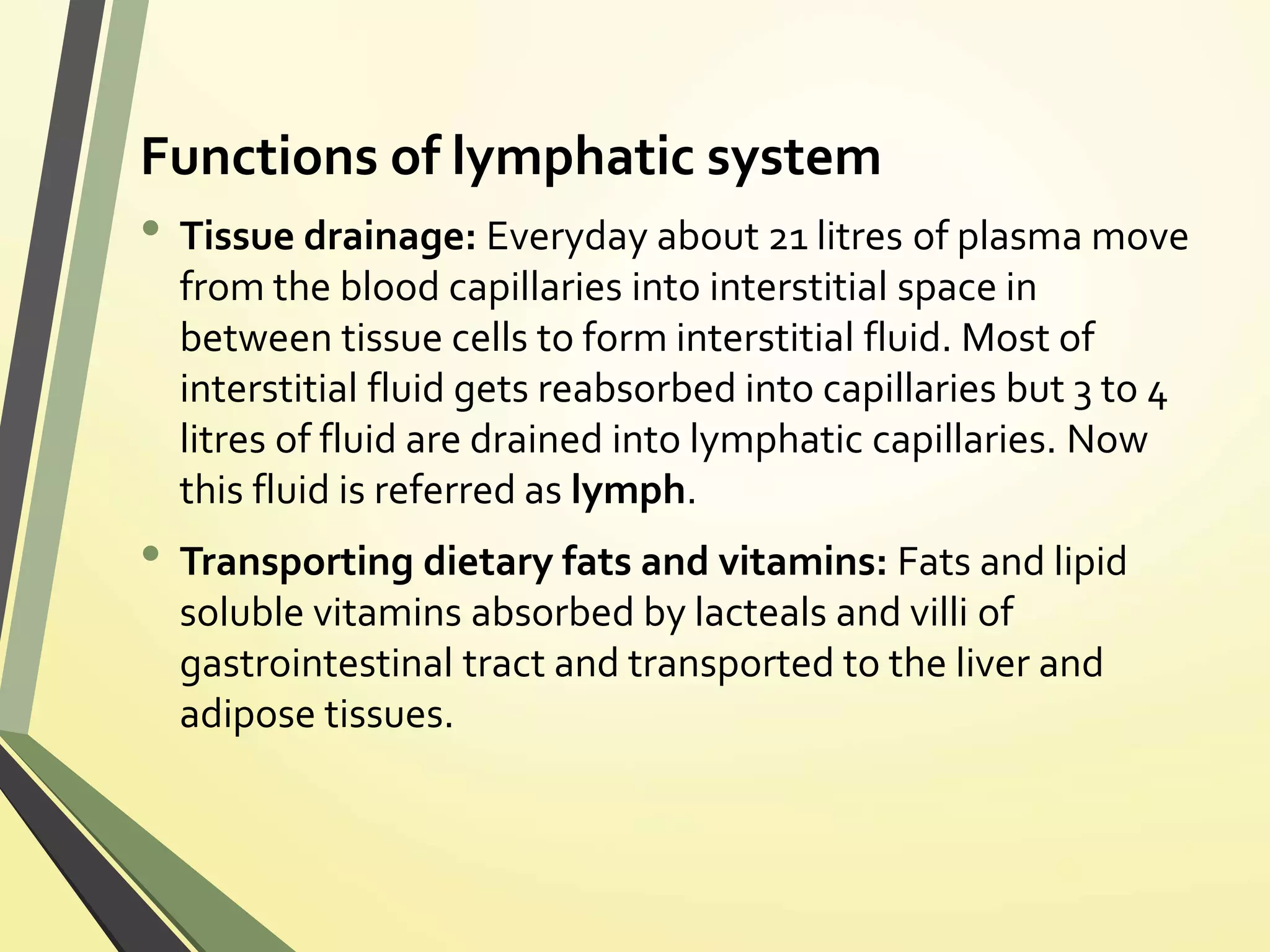 Functions of lymphatic system

• Tissue drainage: Everyday about 21 litres of plasma move from the blood capillaries into interstitial space in between tissue cells to form interstitial fluid. Most of interstitial fluid gets reabsorbed into capillaries but 3 to 4 litres of fluid are drained into lymphatic capillaries. Now this fluid is referred as lymph.

• Transporting dietary fats and vitamins: Fats and lipid soluble vitamins absorbed by lacteals and villi of gastrointestinal tract and transported to the liver and adipose tissues.